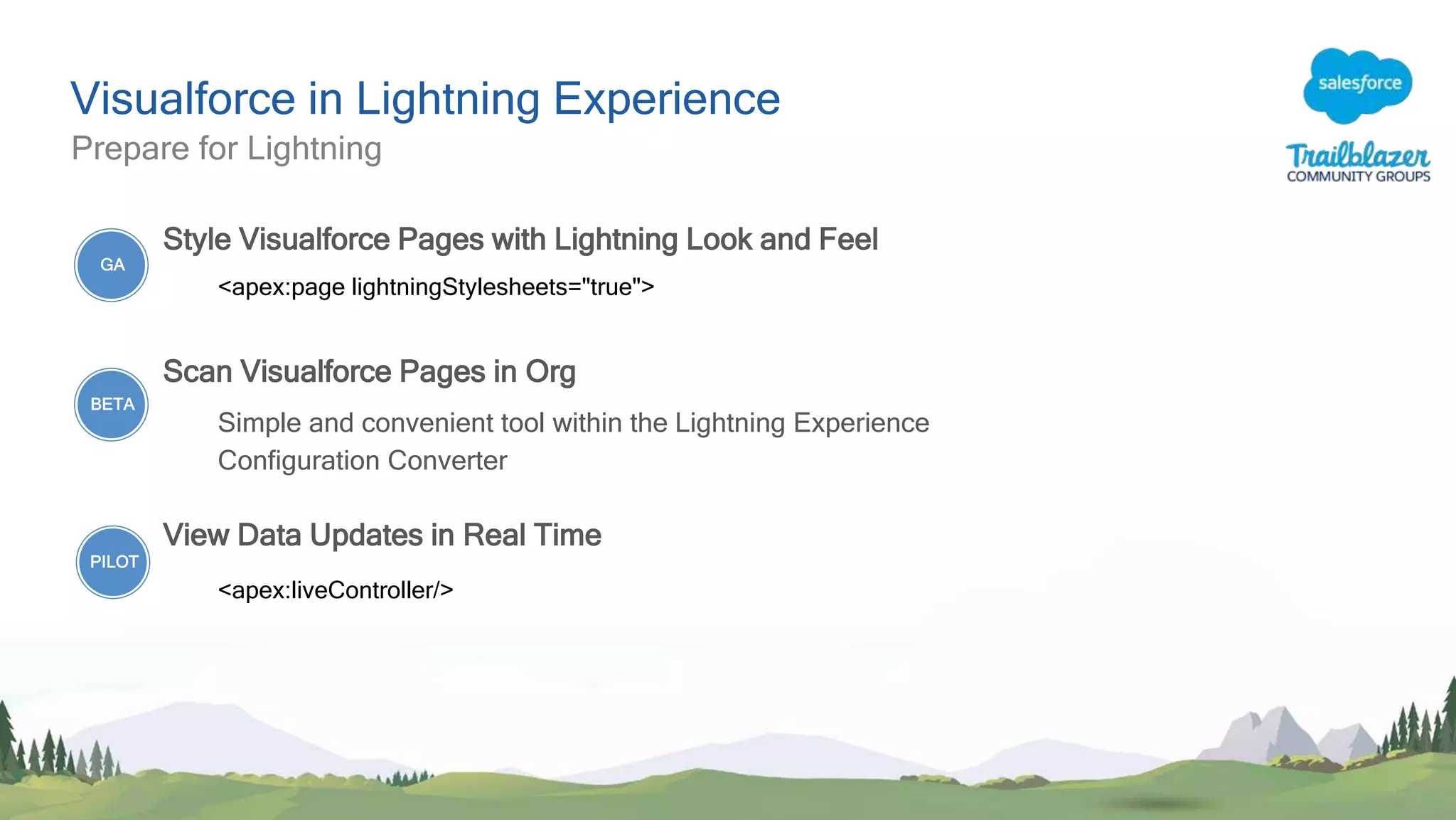 Visualforce in Lightning Experience
Prepare for Lightning

salesforce
Trailblazer
COMMUNITY GROUPS

GA
Style Visualforce Pages with Lightning Look and Feel
<apex:page lightningStylesheets="true">

BETA
Scan Visualforce Pages in Org
Simple and convenient tool within the Lightning Experience Configuration Converter

PILOT
View Data Updates in Real Time
<apex:liveController/>